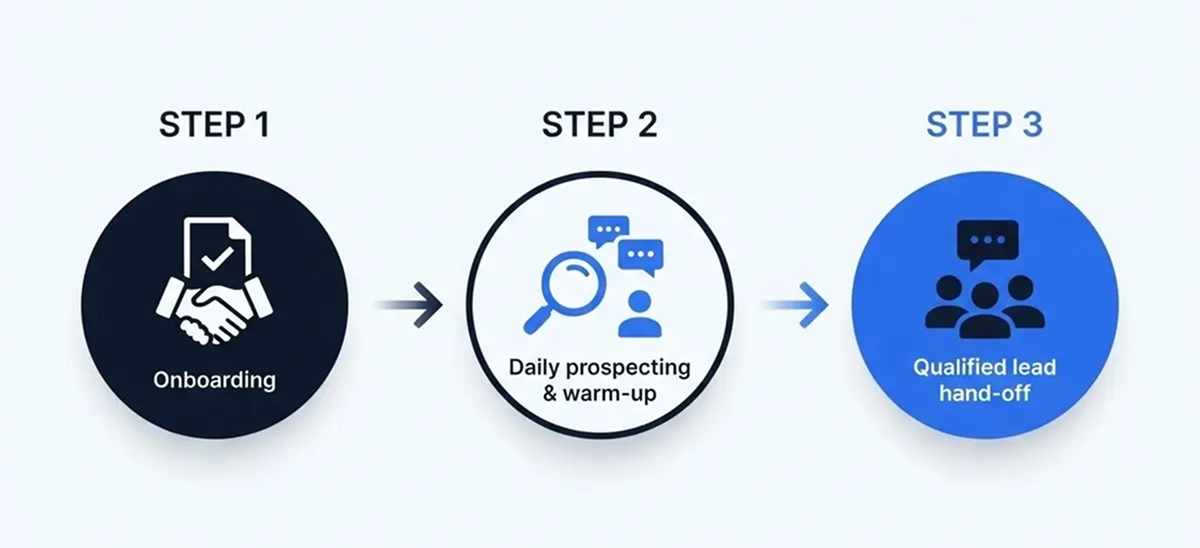 STEP 1

Onboarding

STEP 2

Daily prospecting & warm-up

STEP 3

Qualified lead hand-off